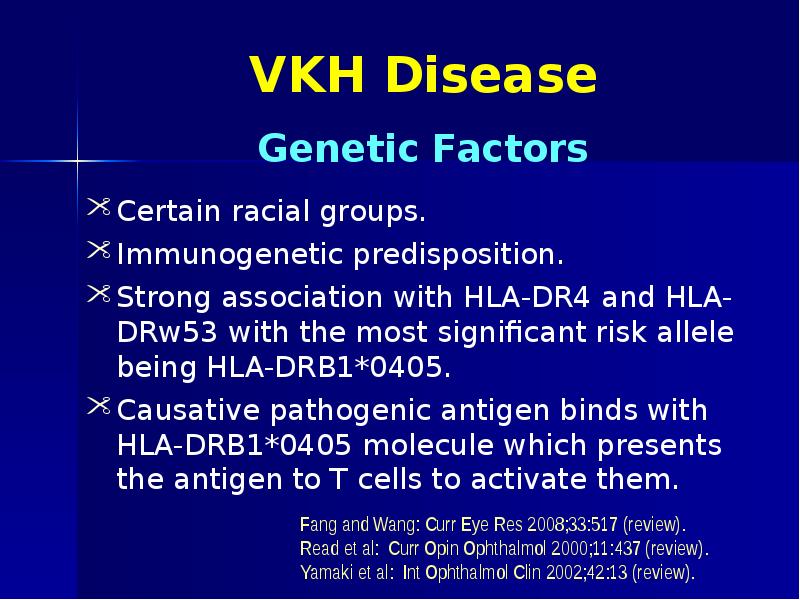 VKH Disease

Genetic Factors

Certain racial groups.

Immunogenetic predisposition.

Strong association with HLA-DR4 and HLA-DRw53 with the most significant risk allele being HLA-DRB1*0405.

Causative pathogenic antigen binds with HLA-DRB1*0405 molecule which presents the antigen to T cells to activate them.

Fang and Wang: Curr Eye Res 2008;33:517 (review).
Read et al: Curr Opin Ophthalmol 2000;11:437 (review).
Yamaki et al: Int Ophthalmol Clin 2002;42:13 (review).